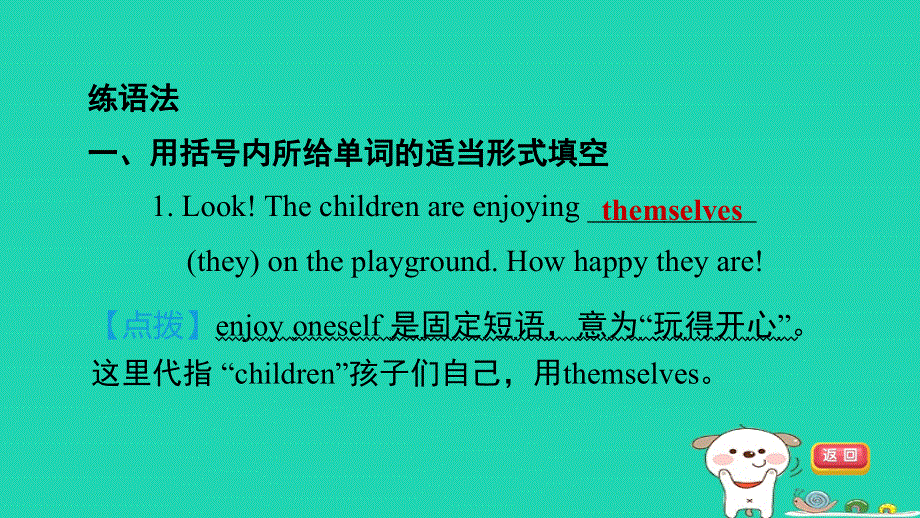 练语法

一、用括号内所给单词的适当形式填空

1. Look! The children are enjoying themselves (they) on the playground. How happy they are!

【点拨】enjoy oneself 是固定短语，意为“玩得开心”。这里代指 “children”孩子们自己，用themselves。

返回